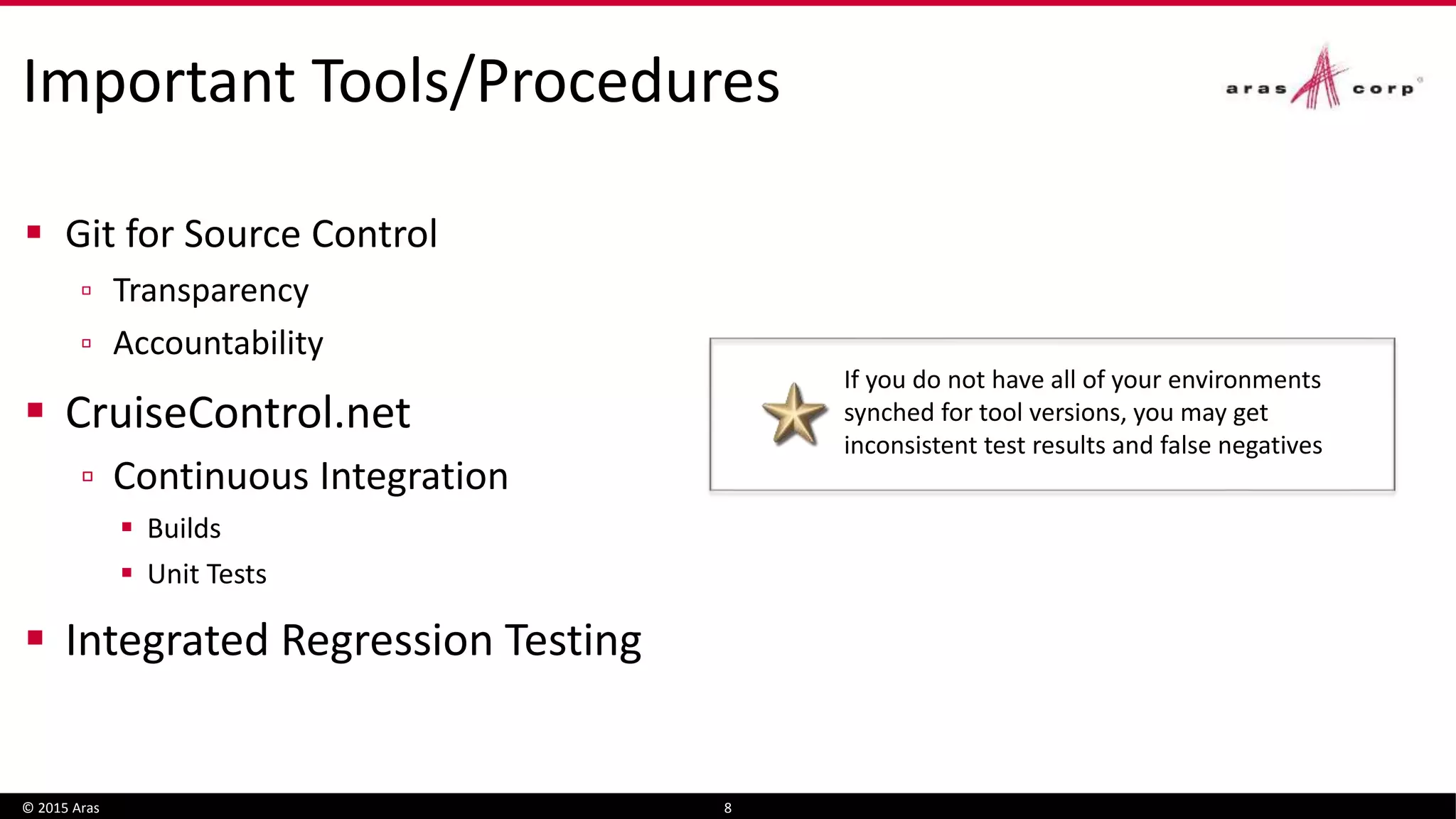 Important Tools/Procedures

aras corp

- Git for Source Control
  - Transparency
  - Accountability
- CruiseControl.net
  - Continuous Integration
    - Builds
    - Unit Tests
- Integrated Regression Testing

If you do not have all of your environments synched for tool versions, you may get inconsistent test results and false negatives

© 2015 Aras

8